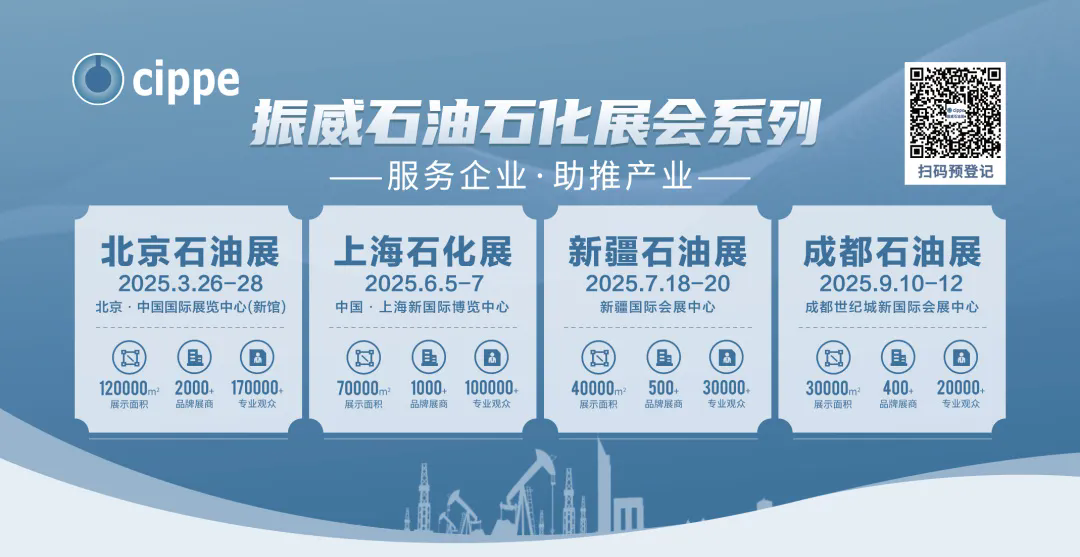 cippe

振威石油石化展会系列

——服务企业·助推产业——

扫码预登记

北京石油展
2025.3.26-28
北京·中国国际展览中心(新馆)
120000m² 展示面积
2000+ 品牌展商
170000+ 专业观众

上海石化展
2025.6.5-7
中国·上海新国际博览中心
70000m² 展示面积
1000+ 品牌展商
100000+ 专业观众

新疆石油展
2025.7.18-20
新疆国际会展中心
40000m² 展示面积
500+ 品牌展商
30000+ 专业观众

成都石油展
2025.9.10-12
成都世纪城新国际会展中心
30000m² 展示面积
400+ 品牌展商
20000+ 专业观众